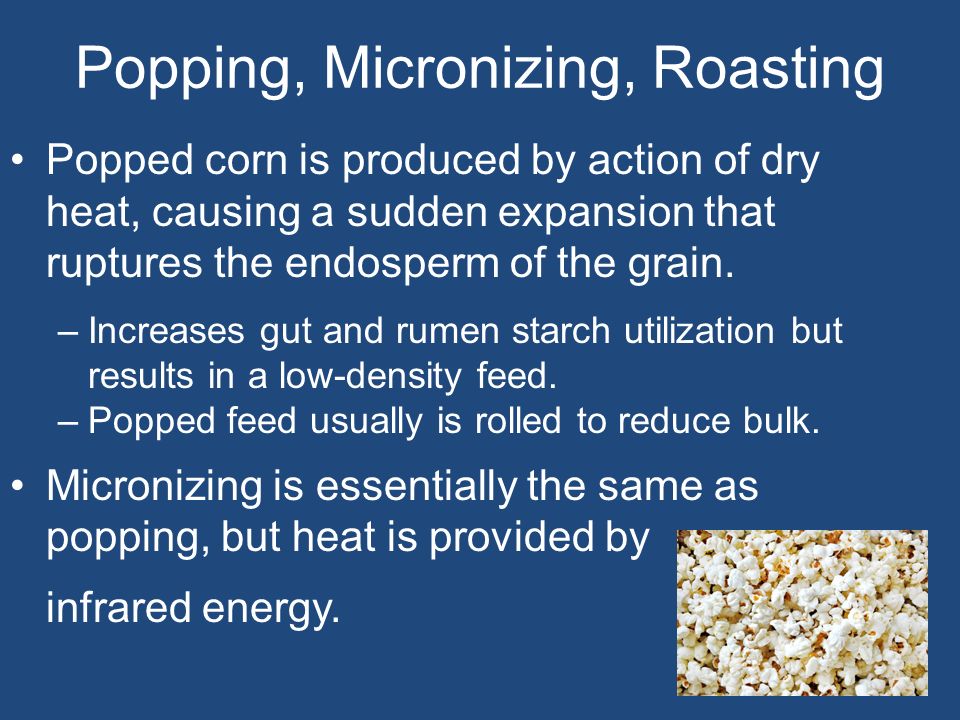 Popping, Micronizing, Roasting

• Popped corn is produced by action of dry heat, causing a sudden expansion that ruptures the endosperm of the grain.

– Increases gut and rumen starch utilization but results in a low-density feed.
– Popped feed usually is rolled to reduce bulk.

• Micronizing is essentially the same as popping, but heat is provided by infrared energy.